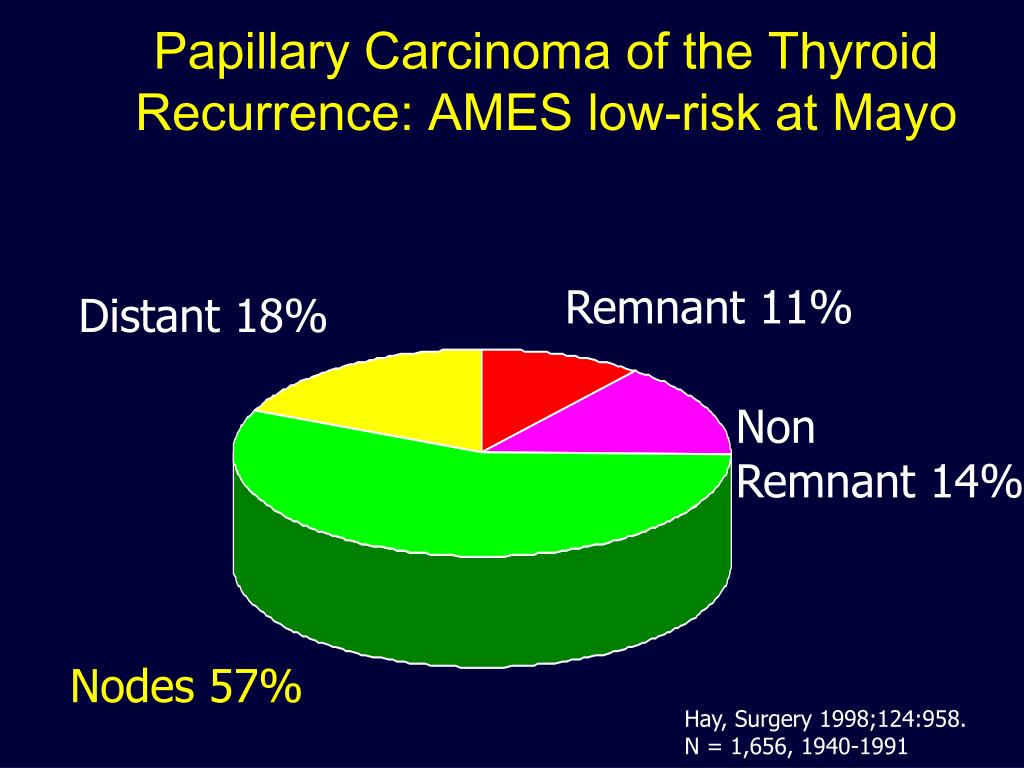 Papillary Carcinoma of the Thyroid
Recurrence: AMES low-risk at Mayo

Distant 18%

Remnant 11%

Non
Remnant 14%

Nodes 57%

Hay, Surgery 1998;124:958.
N = 1,656, 1940-1991